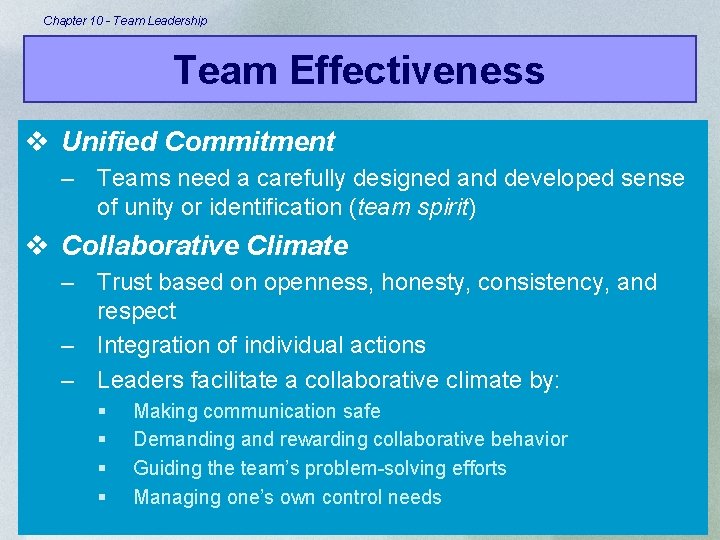 Chapter 10 - Team Leadership

Team Effectiveness

❖ Unified Commitment

– Teams need a carefully designed and developed sense of unity or identification (team spirit)

❖ Collaborative Climate

– Trust based on openness, honesty, consistency, and respect

– Integration of individual actions

– Leaders facilitate a collaborative climate by:

▪ Making communication safe

▪ Demanding and rewarding collaborative behavior

▪ Guiding the team's problem-solving efforts

▪ Managing one's own control needs